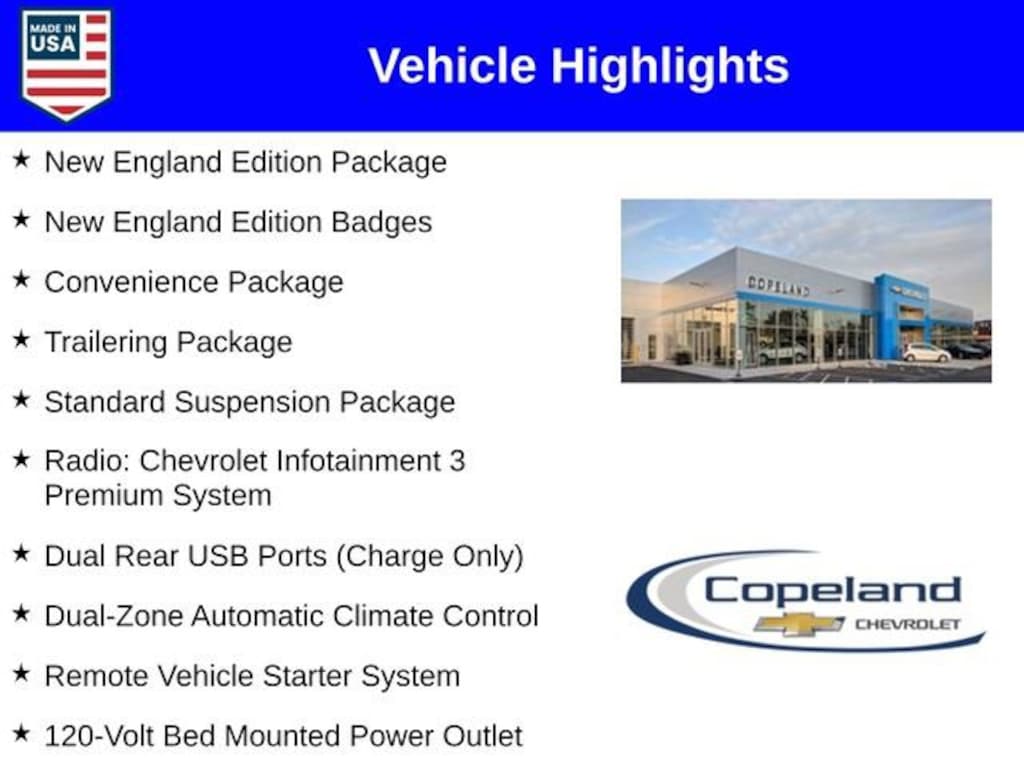 MADE IN USA

Vehicle Highlights

★ New England Edition Package

★ New England Edition Badges

★ Convenience Package

★ Trailering Package

★ Standard Suspension Package

★ Radio: Chevrolet Infotainment 3 Premium System

★ Dual Rear USB Ports (Charge Only)

★ Dual-Zone Automatic Climate Control

★ Remote Vehicle Starter System

★ 120-Volt Bed Mounted Power Outlet

COPELAND

Copeland
CHEVROLET